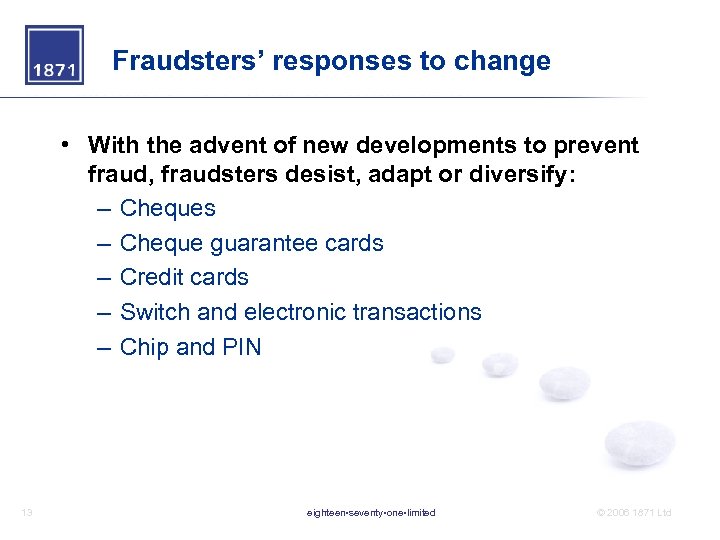 1871

Fraudsters' responses to change

• With the advent of new developments to prevent fraud, fraudsters desist, adapt or diversify:
– Cheques
– Cheque guarantee cards
– Credit cards
– Switch and electronic transactions
– Chip and PIN

13

eighteen•seventy•one•limited

© 2006 1871 Ltd